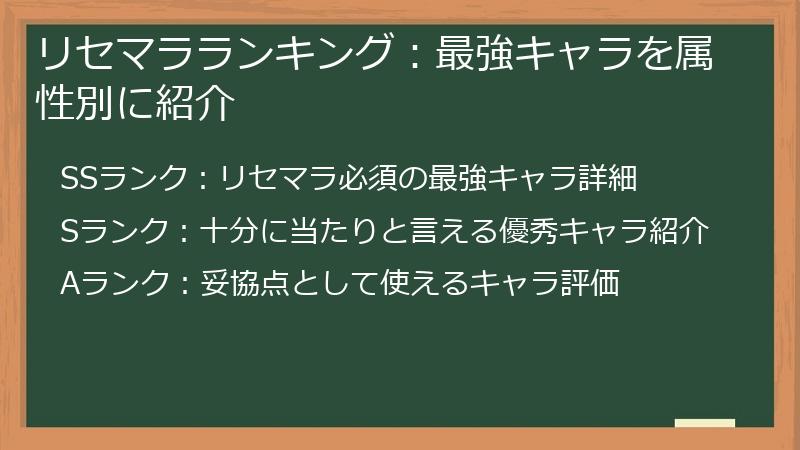 リセマラランキング：最強キャラを属性別に紹介

SSランク：リセマラ必須の最強キャラ詳細

Sランク：十分に当たりと言える優秀キャラ紹介

Aランク：妥協点として使えるキャラ評価